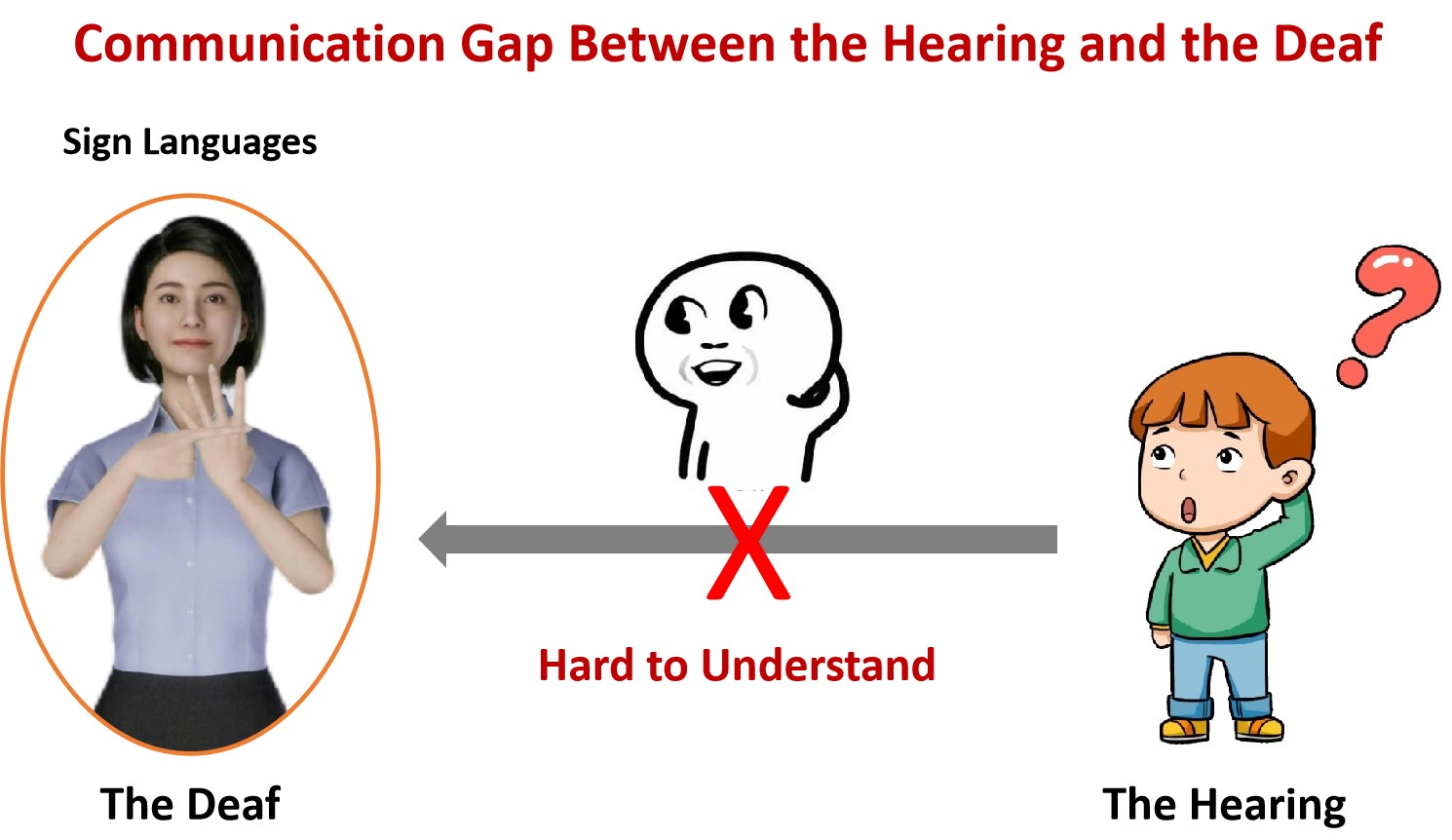 Communication Gap Between the Hearing and the Deaf

Sign Languages

X

Hard to Understand

The Deaf

The Hearing